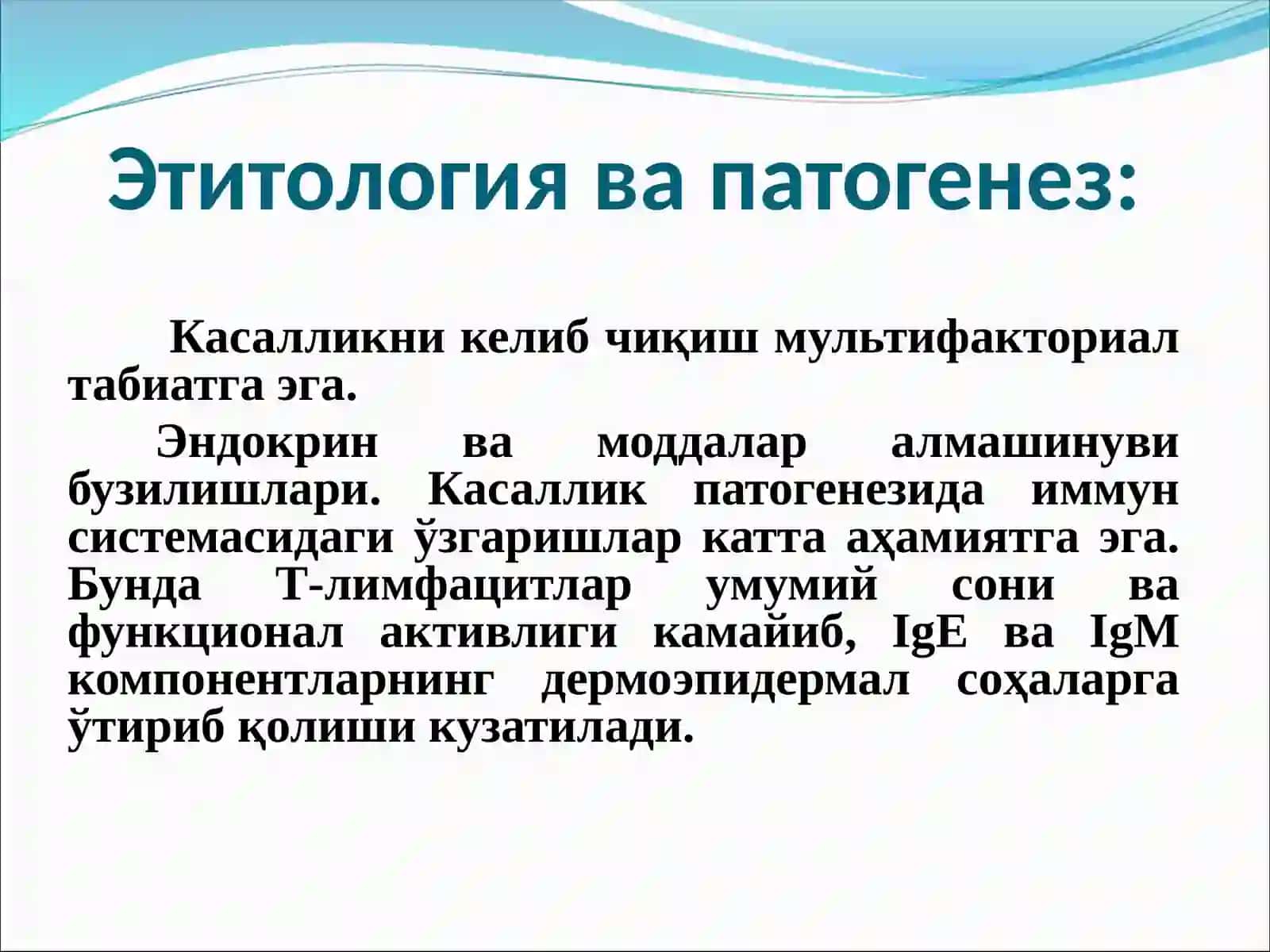 Этитология ва патогенез:

Касалликни келиб чиқиш мультифакториал табиатга эга.

Эндокрин ва моддалар алмашинуви бузилишлари. Касаллик патогенезида иммун системасидаги ўзгаришлар катта аҳамиятга эга. Бунда Т-лимфацитлар умумий сони ва функционал активлиги камайиб, IgE ва IgM компонентларнинг дермоэпидермал соҳаларга ўтириб қолиши кузатилади.